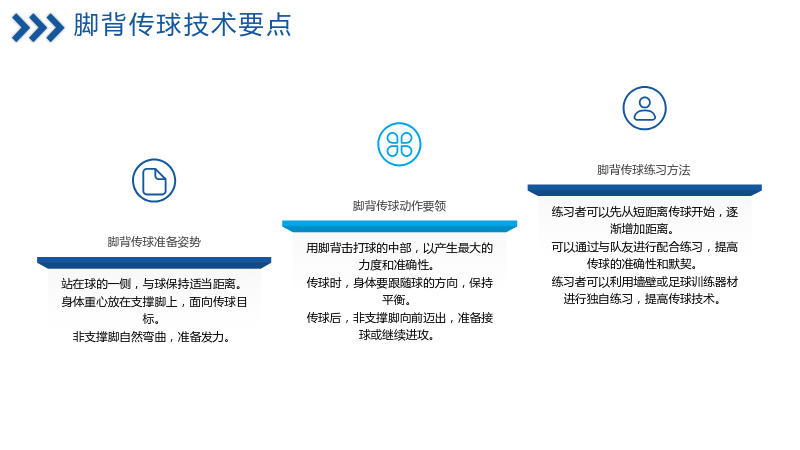 脚背传球技术要点

脚背传球准备姿势

站在球的一侧，与球保持适当距离。
身体重心放在支撑脚上，面向传球目标。
非支撑脚自然弯曲，准备发力。

脚背传球动作要领

用脚背击打球的中部，以产生最大的力度和准确性。
传球时，身体要跟随球的方向，保持平衡。
传球后，非支撑脚向前迈出，准备接球或继续进攻。

脚背传球练习方法

练习者可以先从短距离传球开始，逐渐增加距离。
可以通过与队友进行配合练习，提高传球的准确性和默契。
练习者可以利用墙壁或足球训练器材进行独自练习，提高传球技术。